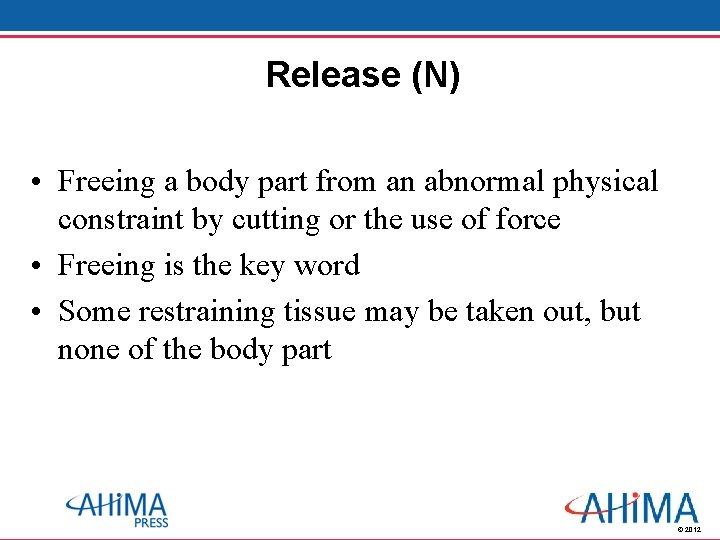 Release (N)

• Freeing a body part from an abnormal physical constraint by cutting or the use of force
• Freeing is the key word
• Some restraining tissue may be taken out, but none of the body part

AHIMA PRESS

AHIMA
© 2012